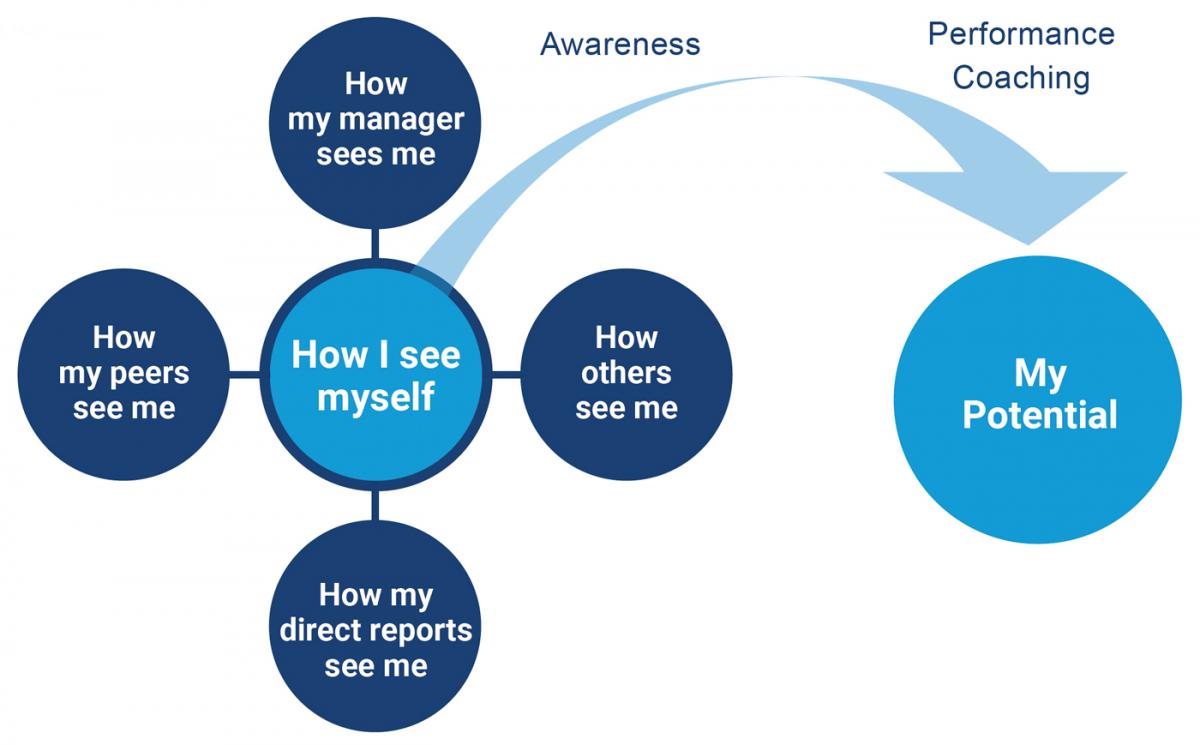 Awareness

Performance Coaching

How my manager sees me

How my peers see me

How I see myself

How others see me

How my direct reports see me

My Potential